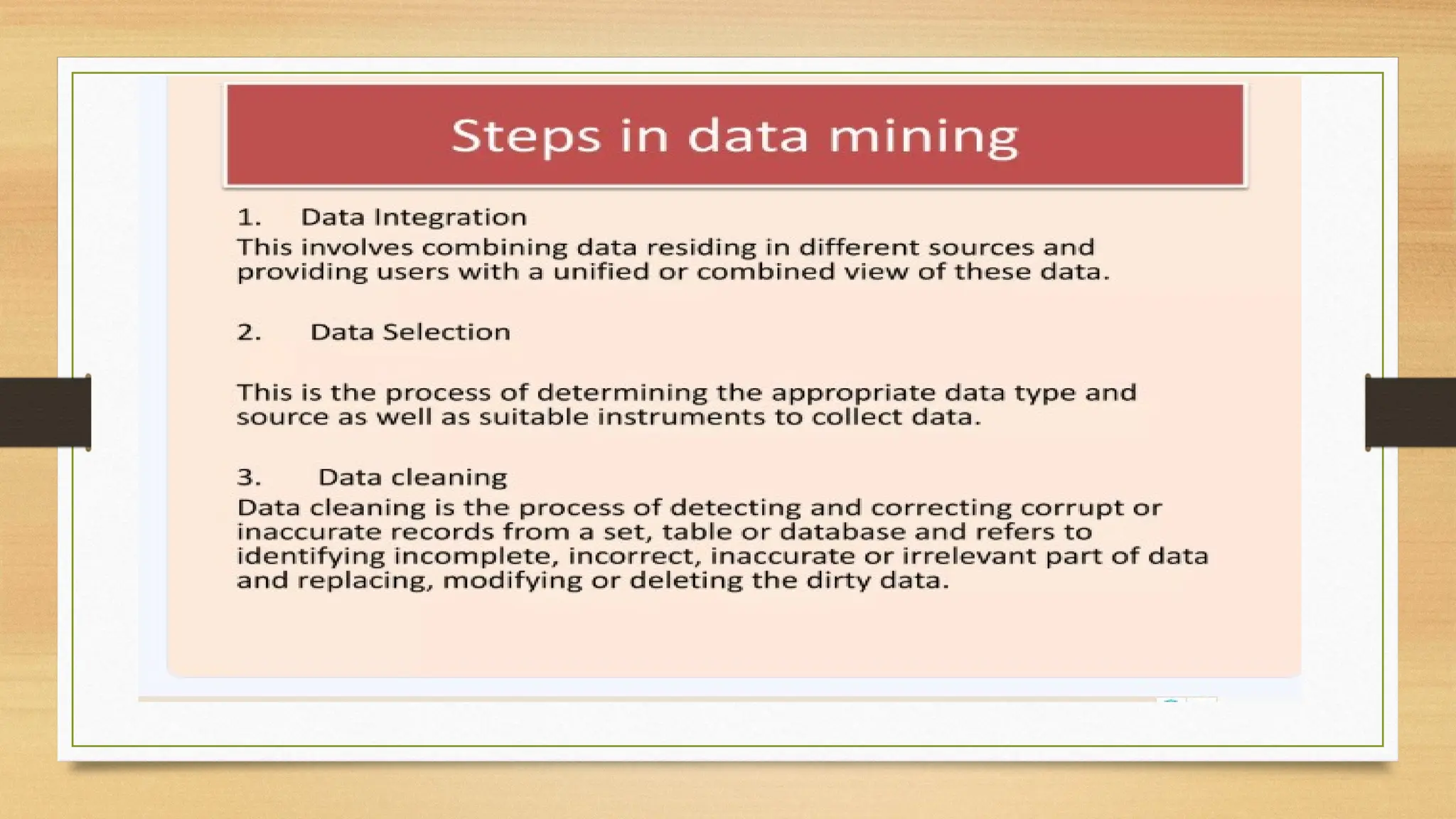 Steps in data mining

1. Data Integration
This involves combining data residing in different sources and providing users with a unified or combined view of these data.

2. Data Selection

This is the process of determining the appropriate data type and source as well as suitable instruments to collect data.

3. Data cleaning
Data cleaning is the process of detecting and correcting corrupt or inaccurate records from a set, table or database and refers to identifying incomplete, incorrect, inaccurate or irrelevant part of data and replacing, modifying or deleting the dirty data.